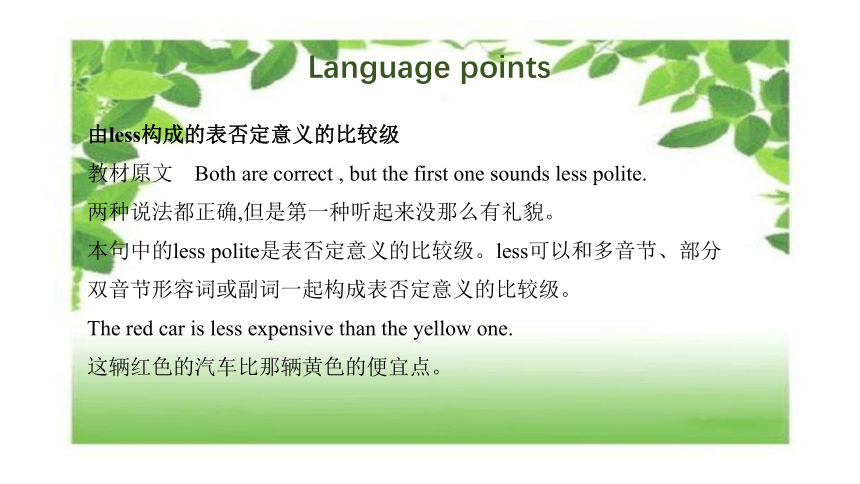 Language points

由less构成的表否定意义的比较级

教材原文　Both are correct , but the first one sounds less polite.

两种说法都正确,但是第一种听起来没那么有礼貌。

本句中的less polite是表否定意义的比较级。less可以和多音节、部分双音节形容词或副词一起构成表否定意义的比较级。

The red car is less expensive than the yellow one.

这辆红色的汽车比那辆黄色的便宜点。